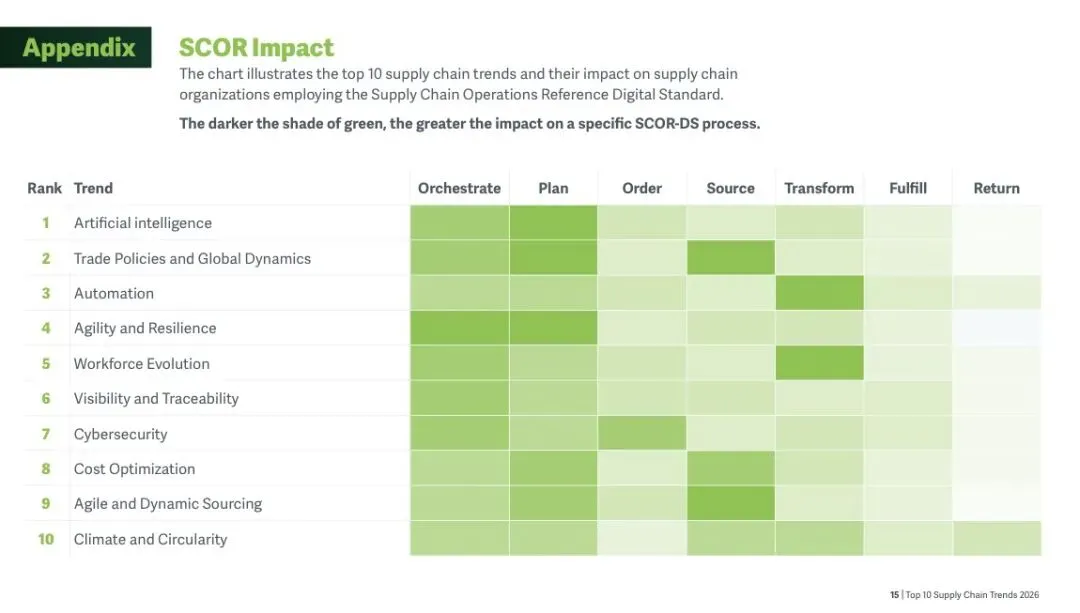 Appendix

SCOR Impact

The chart illustrates the top 10 supply chain trends and their impact on supply chain organizations employing the Supply Chain Operations Reference Digital Standard.

The darker the shade of green, the greater the impact on a specific SCOR-DS process.

| Rank | Trend | Orchestrate | Plan | Order | Source | Transform | Fulfill | Return |
|---|---|---|---|---|---|---|---|---|
| 1 | Artificial intelligence | | | | | | | |
| 2 | Trade Policies and Global Dynamics | | | | | | | |
| 3 | Automation | | | | | | | |
| 4 | Agility and Resilience | | | | | | | |
| 5 | Workforce Evolution | | | | | | | |
| 6 | Visibility and Traceability | | | | | | | |
| 7 | Cybersecurity | | | | | | | |
| 8 | Cost Optimization | | | | | | | |
| 9 | Agile and Dynamic Sourcing | | | | | | | |
| 10 | Climate and Circularity | | | | | | | |

15 | Top 10 Supply Chain Trends 2026